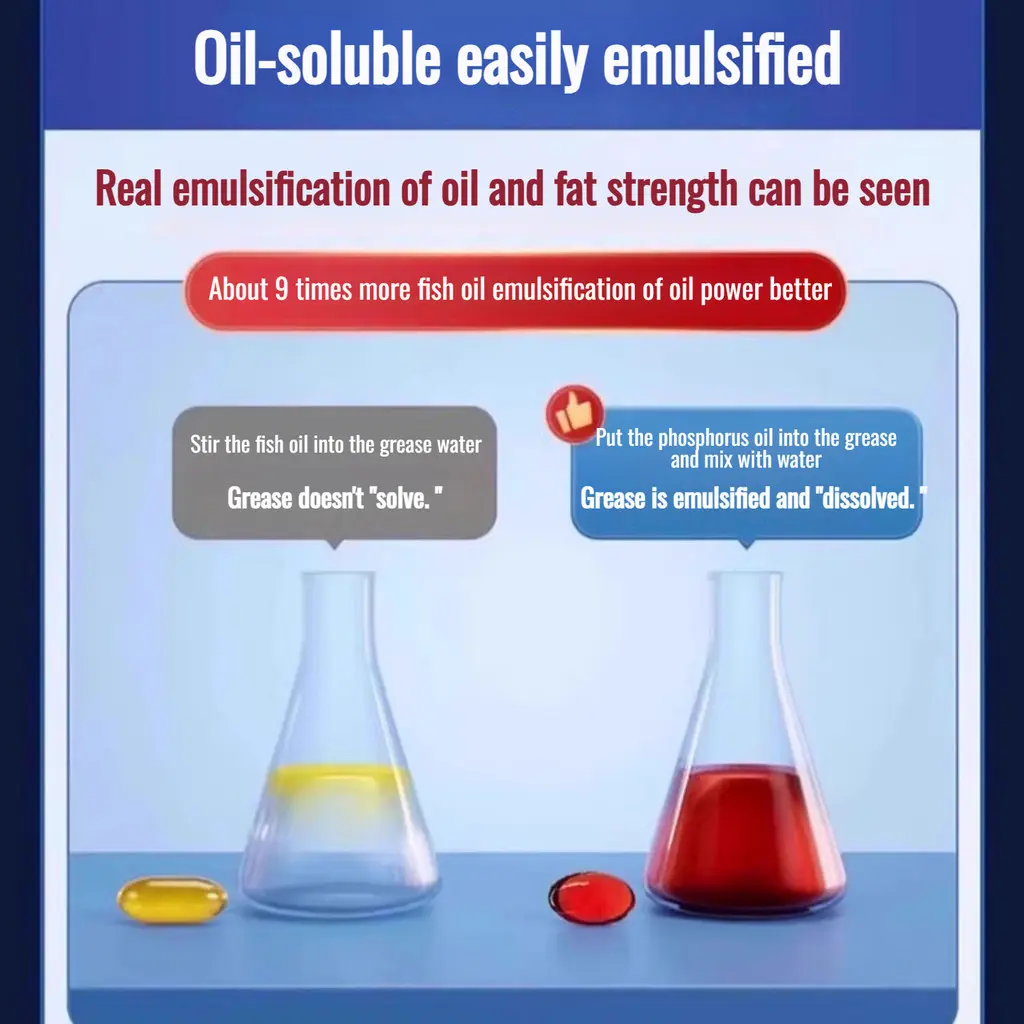 Oil-soluble easily emulsified

Real emulsification of oil and fat strength can be seen

About 9 times more fish oil emulsification of oil power better

Stir the fish oil into the grease water

Grease doesn't "solve. "

Put the phosphorus oil into the grease and mix with water

Grease is emulsified and "dissolved. "